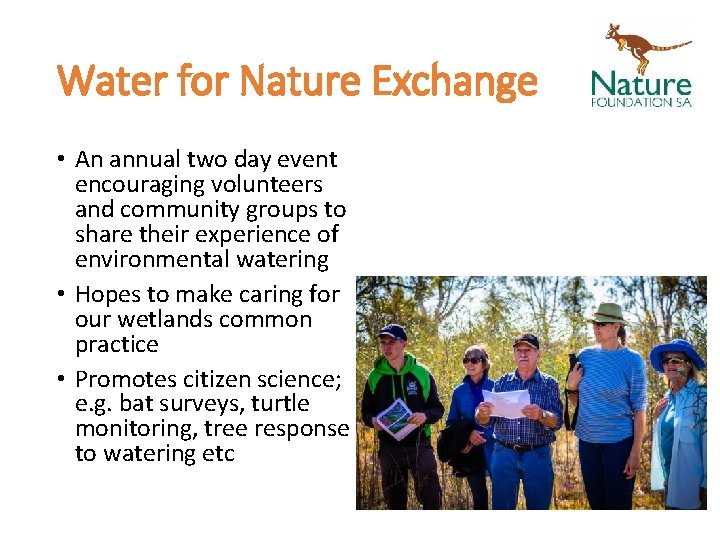 Water for Nature Exchange

Nature
FOUNDATION SA

• An annual two day event encouraging volunteers and community groups to share their experience of environmental watering

• Hopes to make caring for our wetlands common practice

• Promotes citizen science; e.g. bat surveys, turtle monitoring, tree response to watering etc